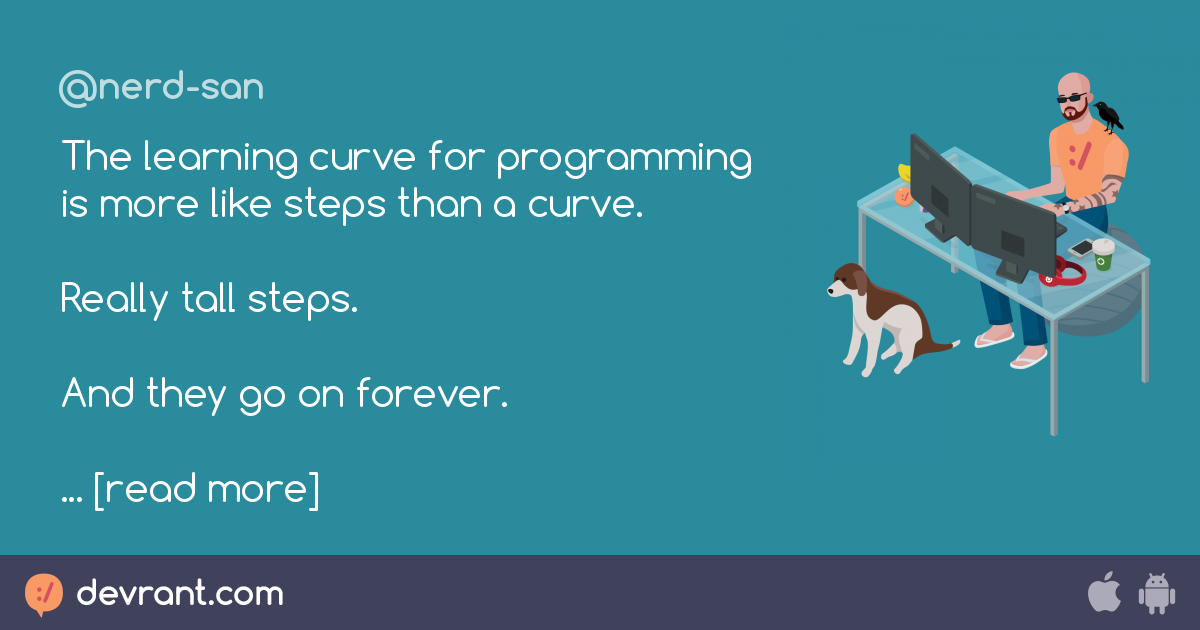 @nerd-san

The learning curve for programming is more like steps than a curve.

Really tall steps.

And they go on forever.

... [read more]

devrant.com